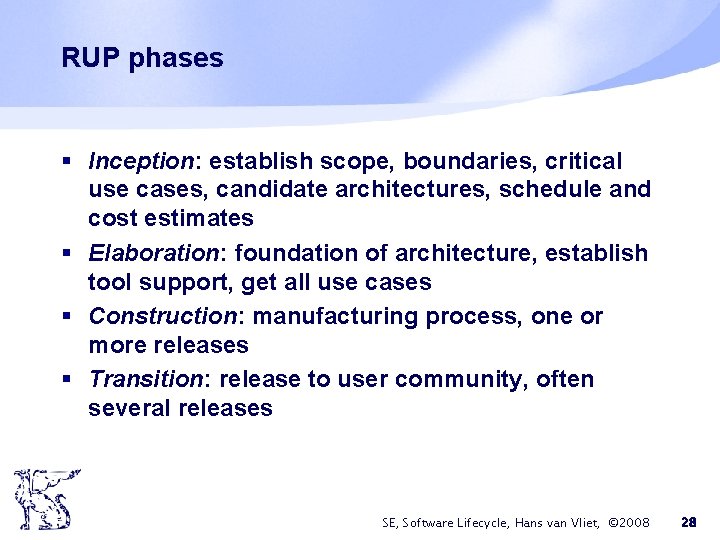 RUP phases

▪ Inception: establish scope, boundaries, critical use cases, candidate architectures, schedule and cost estimates

▪ Elaboration: foundation of architecture, establish tool support, get all use cases

▪ Construction: manufacturing process, one or more releases

▪ Transition: release to user community, often several releases

SE, Software Lifecycle, Hans van Vliet, ©2008 28